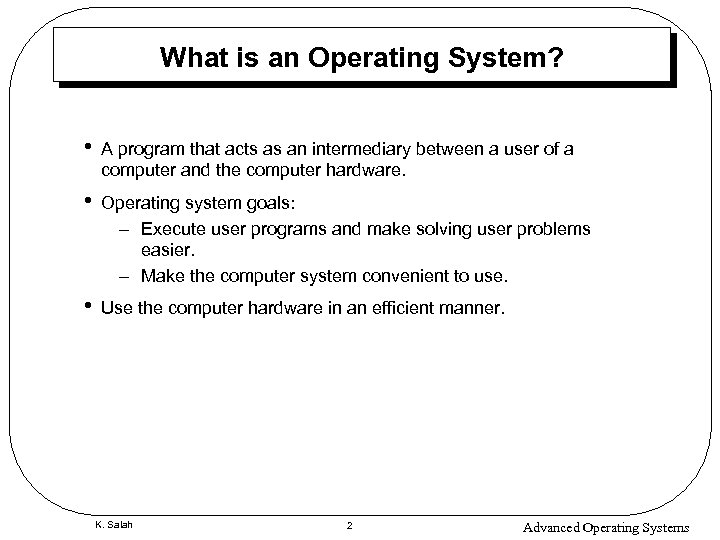 What is an Operating System?

• A program that acts as an intermediary between a user of a computer and the computer hardware.

• Operating system goals:
  – Execute user programs and make solving user problems easier.
  – Make the computer system convenient to use.

• Use the computer hardware in an efficient manner.

K. Salah

2

Advanced Operating Systems